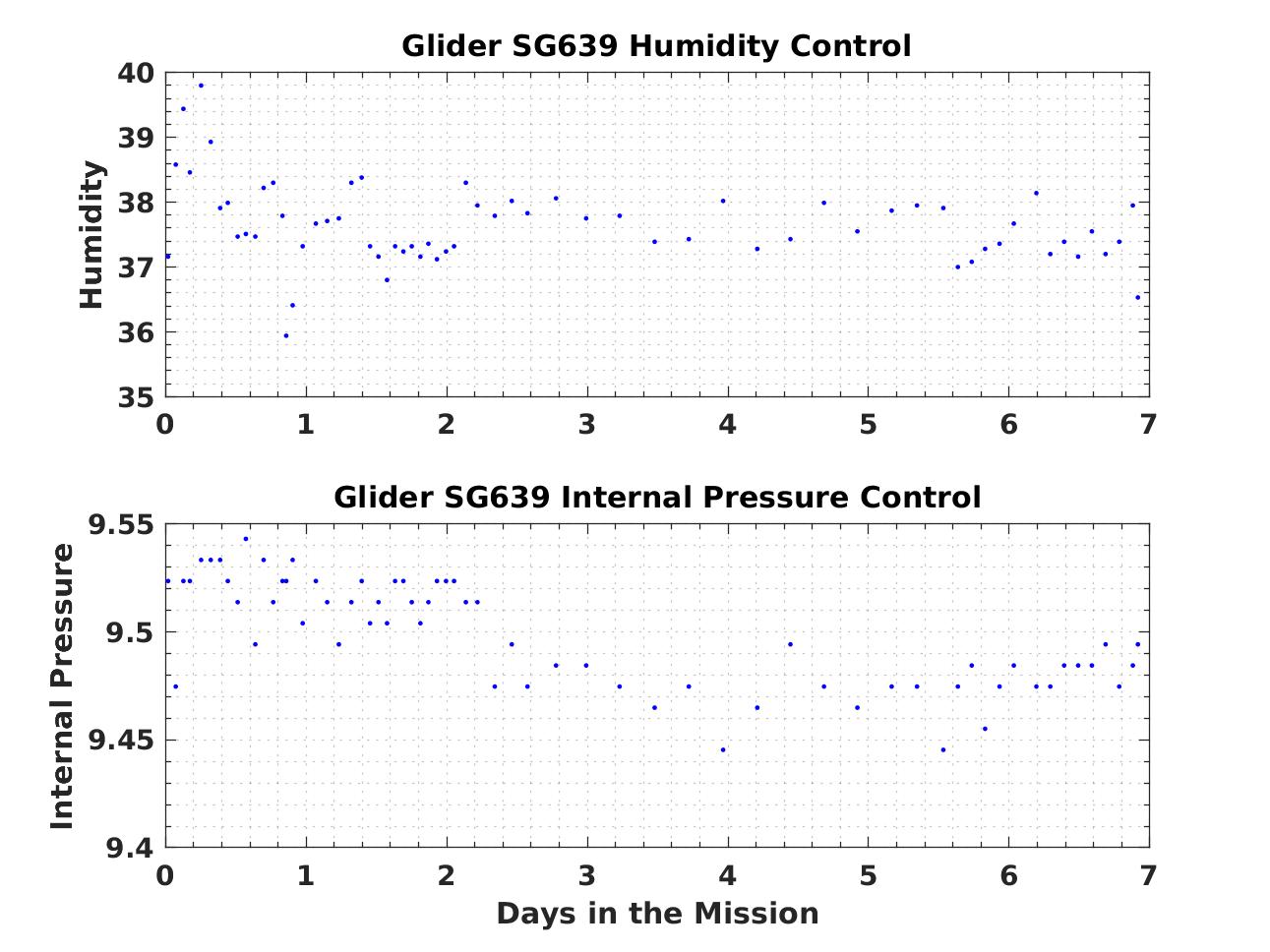 Glider SG639 Humidity Control

Humidity

40
39
38
37
36
35

0 1 2 3 4 5 6 7

Glider SG639 Internal Pressure Control

Internal Pressure

9.55
9.5
9.45
9.4

0 1 2 3 4 5 6 7

Days in the Mission